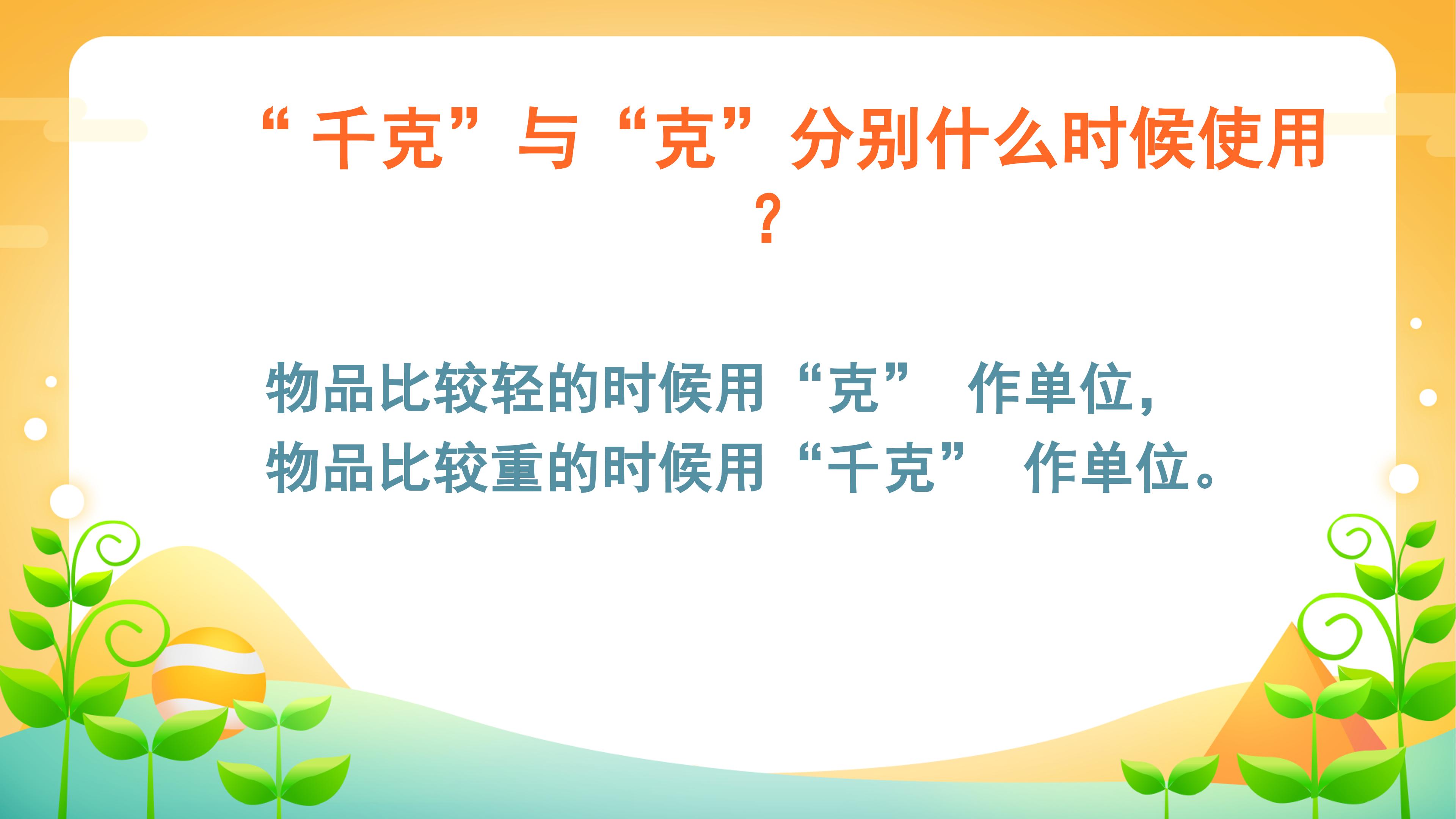 “千克”与“克”分别什么时候使用？

物品比较轻的时候用“克” 作单位，
物品比较重的时候用“千克” 作单位。